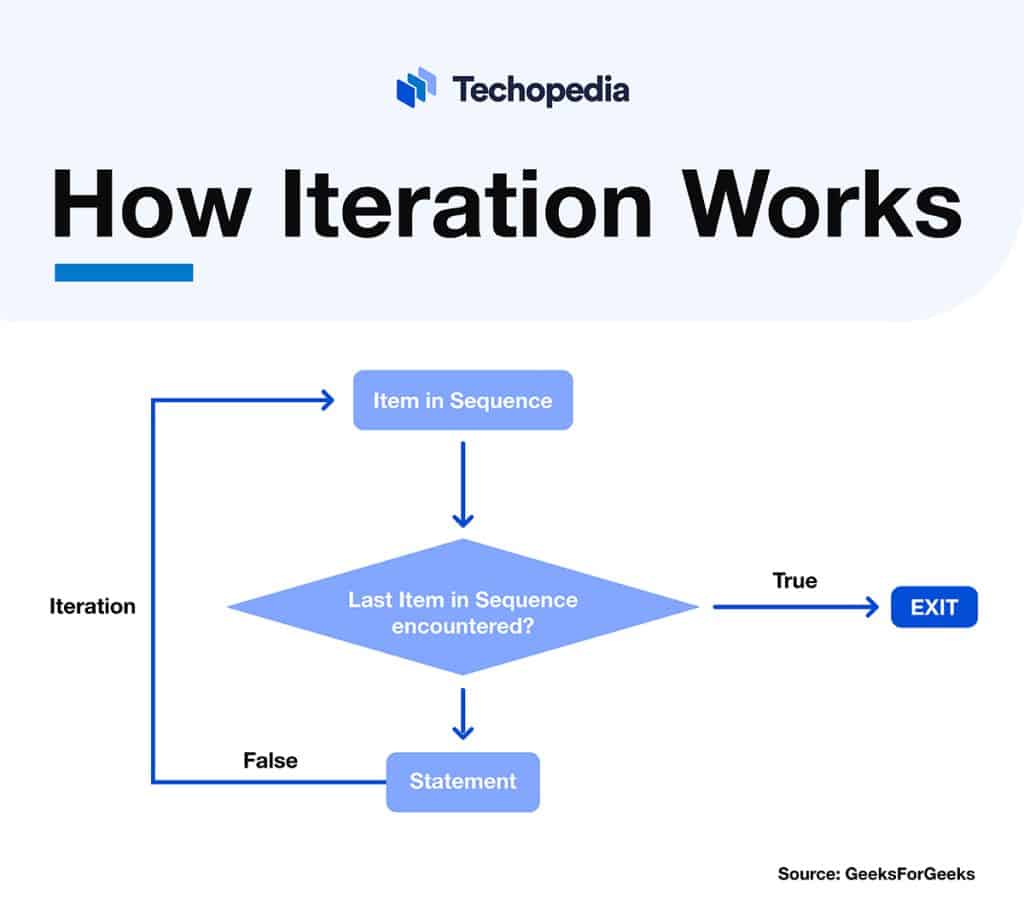 Techopedia

How Iteration Works

Item in Sequence

Iteration

Last Item in Sequence encountered?

True

EXIT

False

Statement

Source: GeeksForGeeks